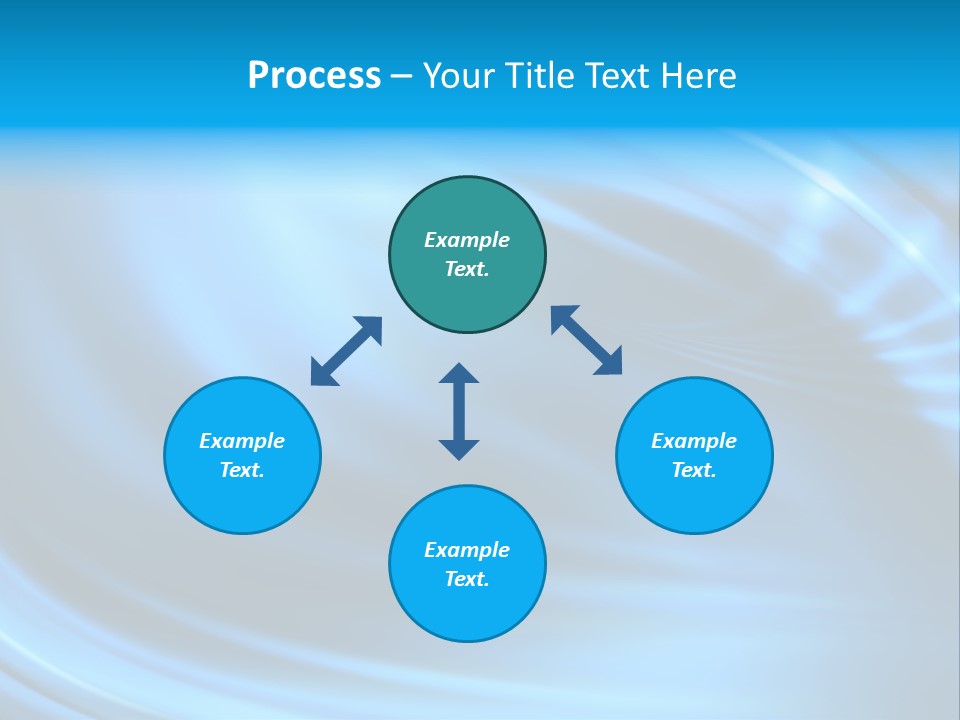 Process – Your Title Text Here

Example Text.

Example Text.

Example Text.

Example Text.